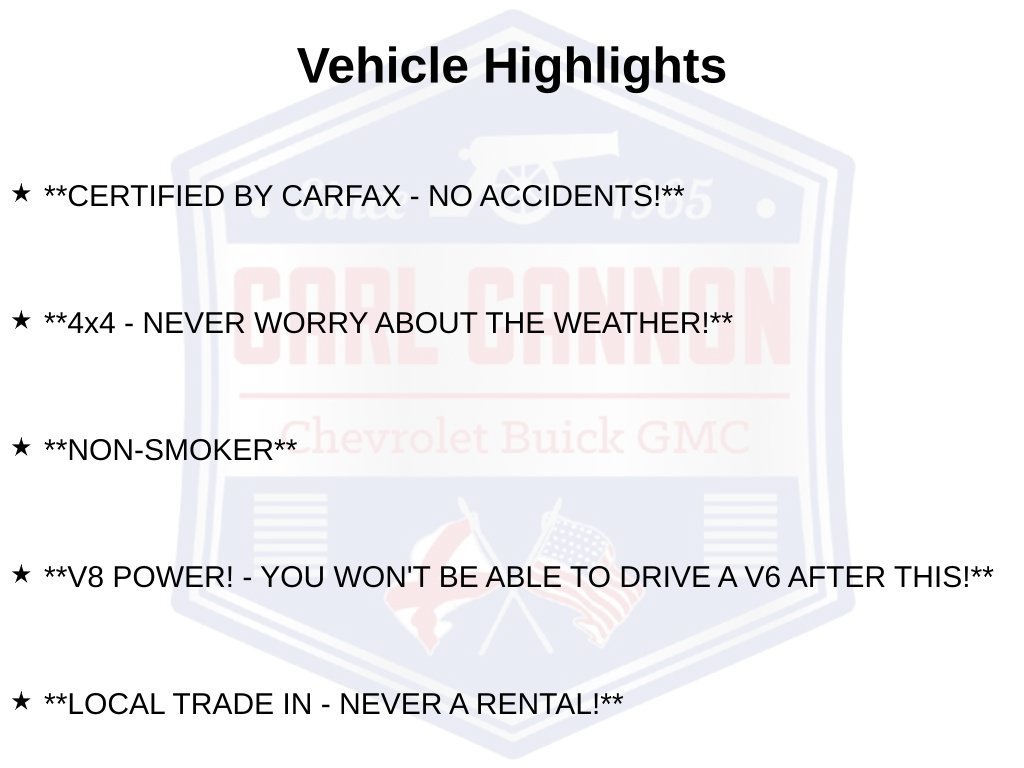 Vehicle Highlights

★ **CERTIFIED BY CARFAX - NO ACCIDENTS!**

★ **4x4 - NEVER WORRY ABOUT THE WEATHER!**

★ **NON-SMOKER**

★ **V8 POWER! - YOU WON'T BE ABLE TO DRIVE A V6 AFTER THIS!**

★ **LOCAL TRADE IN - NEVER A RENTAL!**

Since 1965
CARL CANNON
Chevrolet Buick GMC